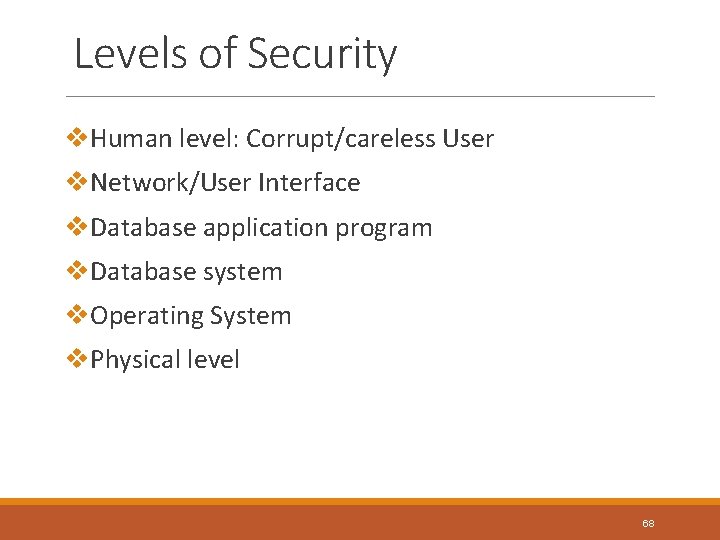 Levels of Security

❖Human level: Corrupt/careless User

❖Network/User Interface

❖Database application program

❖Database system

❖Operating System

❖Physical level

68